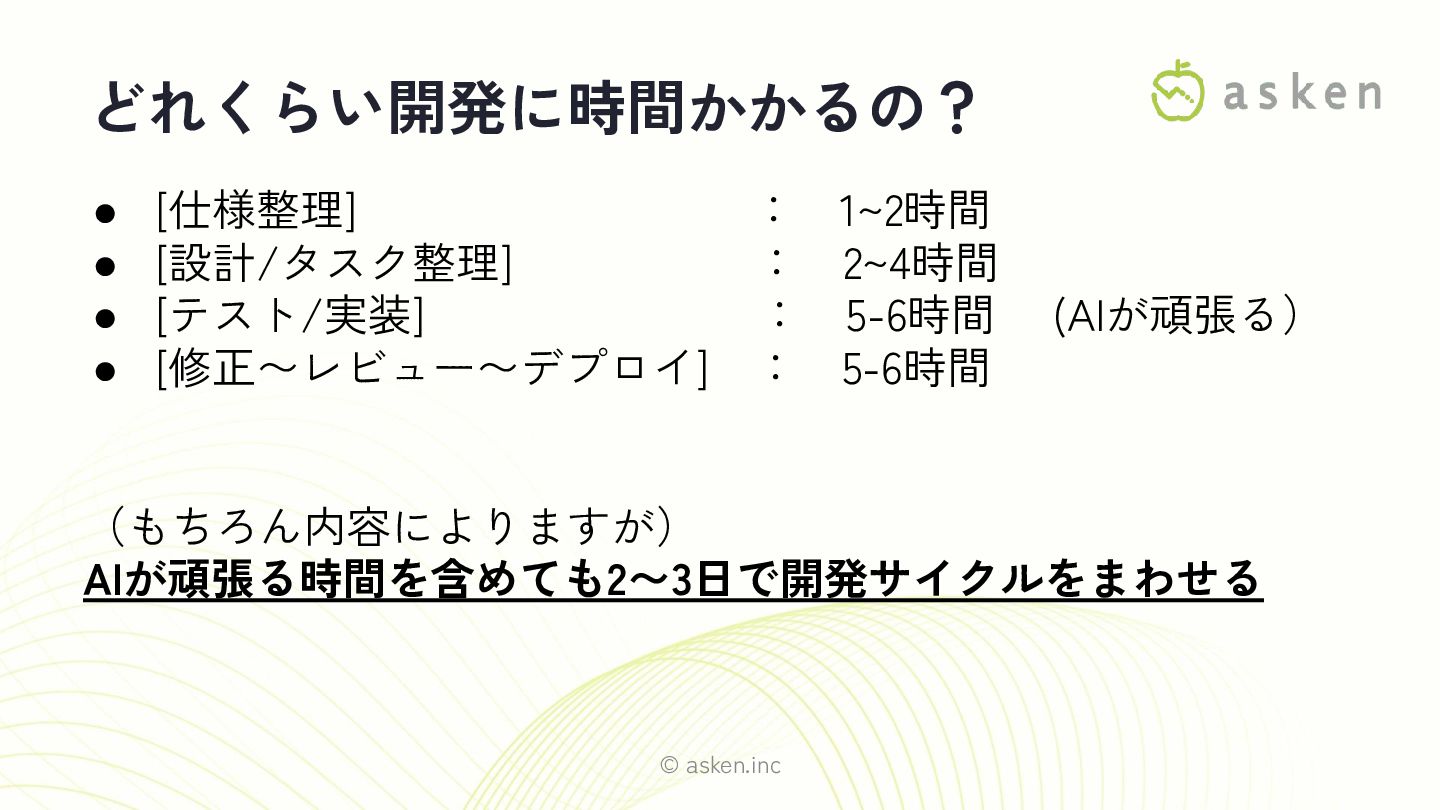 どれくらい開発に時間かかるの？

asken

● [仕様整理] : 1~2時間
● [設計/タスク整理] : 2~4時間
● [テスト/実装] : 5-6時間 (AIが頑張る）
● [修正〜レビュー〜デプロイ] : 5-6時間

（もちろん内容によりますが）
AIが頑張る時間を含めても2〜3日で開発サイクルをまわせる

© asken.inc